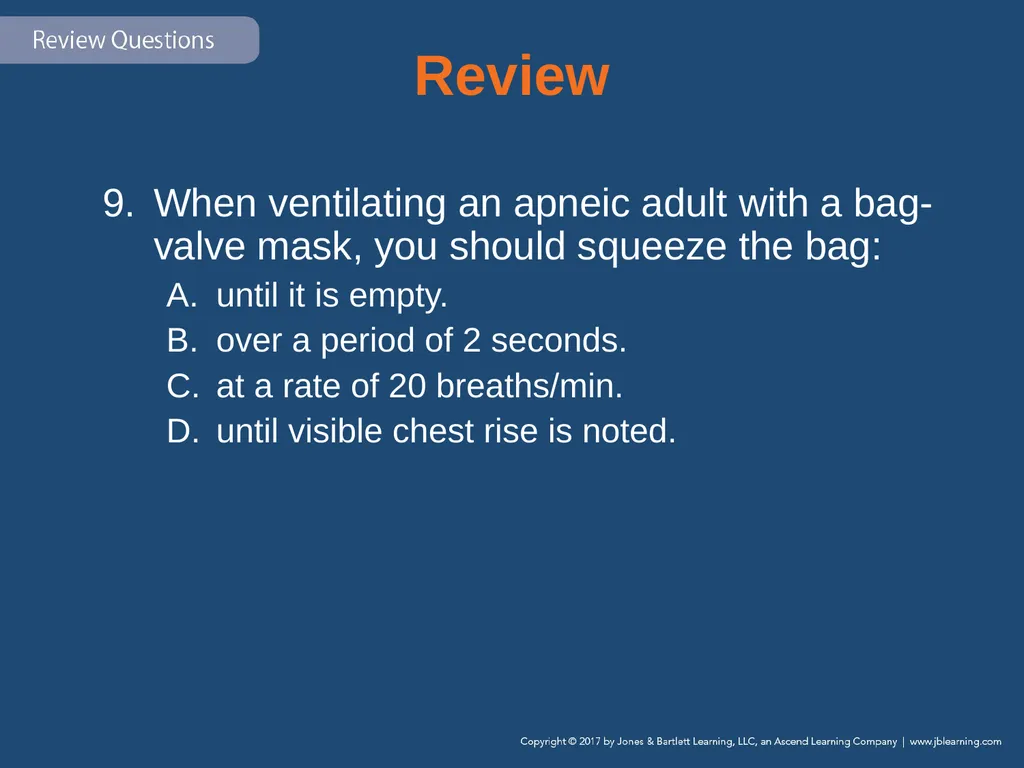 Review Questions

Review

9. When ventilating an apneic adult with a bag-valve mask, you should squeeze the bag:

A. until it is empty.

B. over a period of 2 seconds.

C. at a rate of 20 breaths/min.

D. until visible chest rise is noted.

Copyright © 2017 by Jones & Bartlett Learning, LLC, an Ascend Learning Company | www.jblearning.com